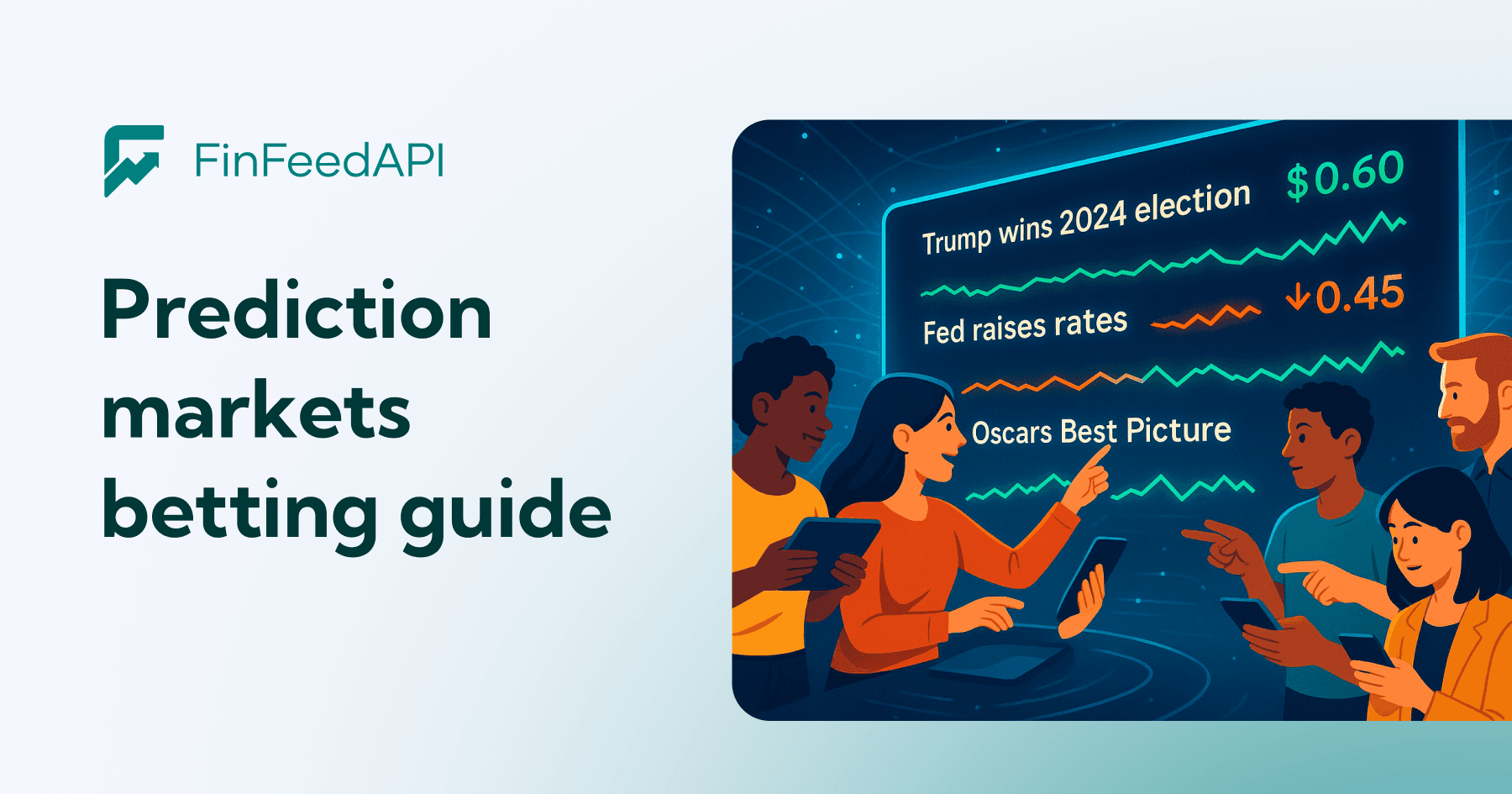 FinFeedAPI

Prediction markets betting guide

Trump wins 2024 election $0.60

Fed raises rates ↓0.45

Oscars Best Picture